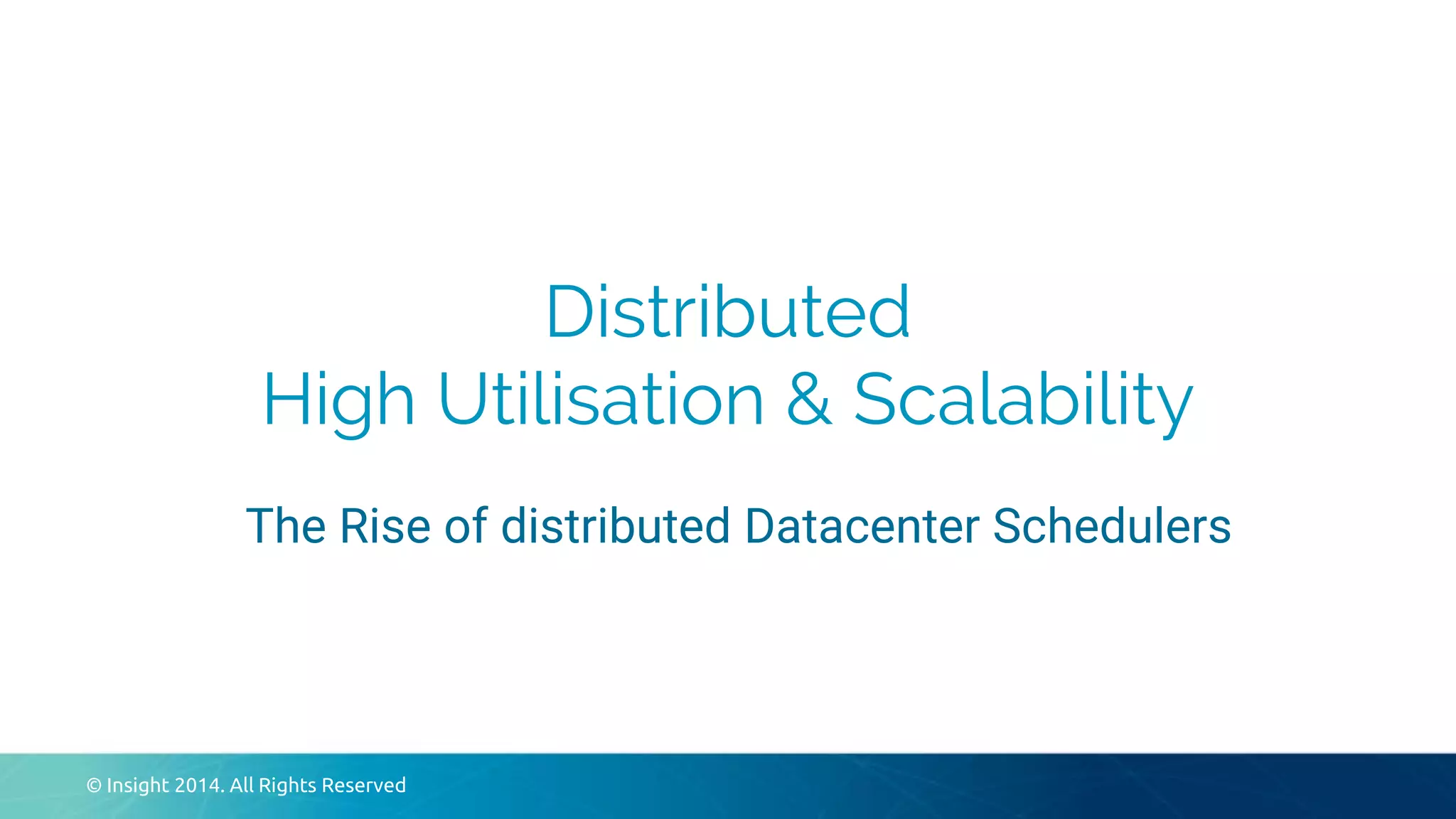 Distributed
High Utilisation & Scalability

The Rise of distributed Datacenter Schedulers

© Insight 2014. All Rights Reserved